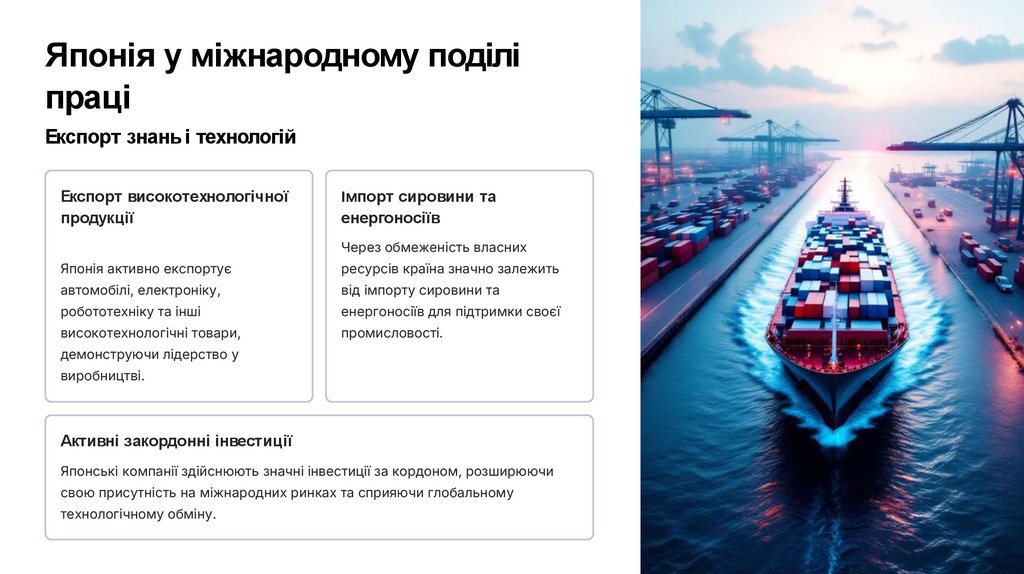 Японія у міжнародному поділі праці

Експорт знань і технологій

Експорт високотехнологічної продукції

Японія активно експортує автомобілі, електроніку, робототехніку та інші високотехнологічні товари, демонструючи лідерство у виробництві.

Імпорт сировини та енергоносіїв

Через обмеженість власних ресурсів країна значно залежить від імпорту сировини та енергоносіїв для підтримки своєї промисловості.

Активні закордонні інвестиції

Японські компанії здійснюють значні інвестиції за кордоном, розширюючи свою присутність на міжнародних ринках та сприяючи глобальному технологічному обміну.